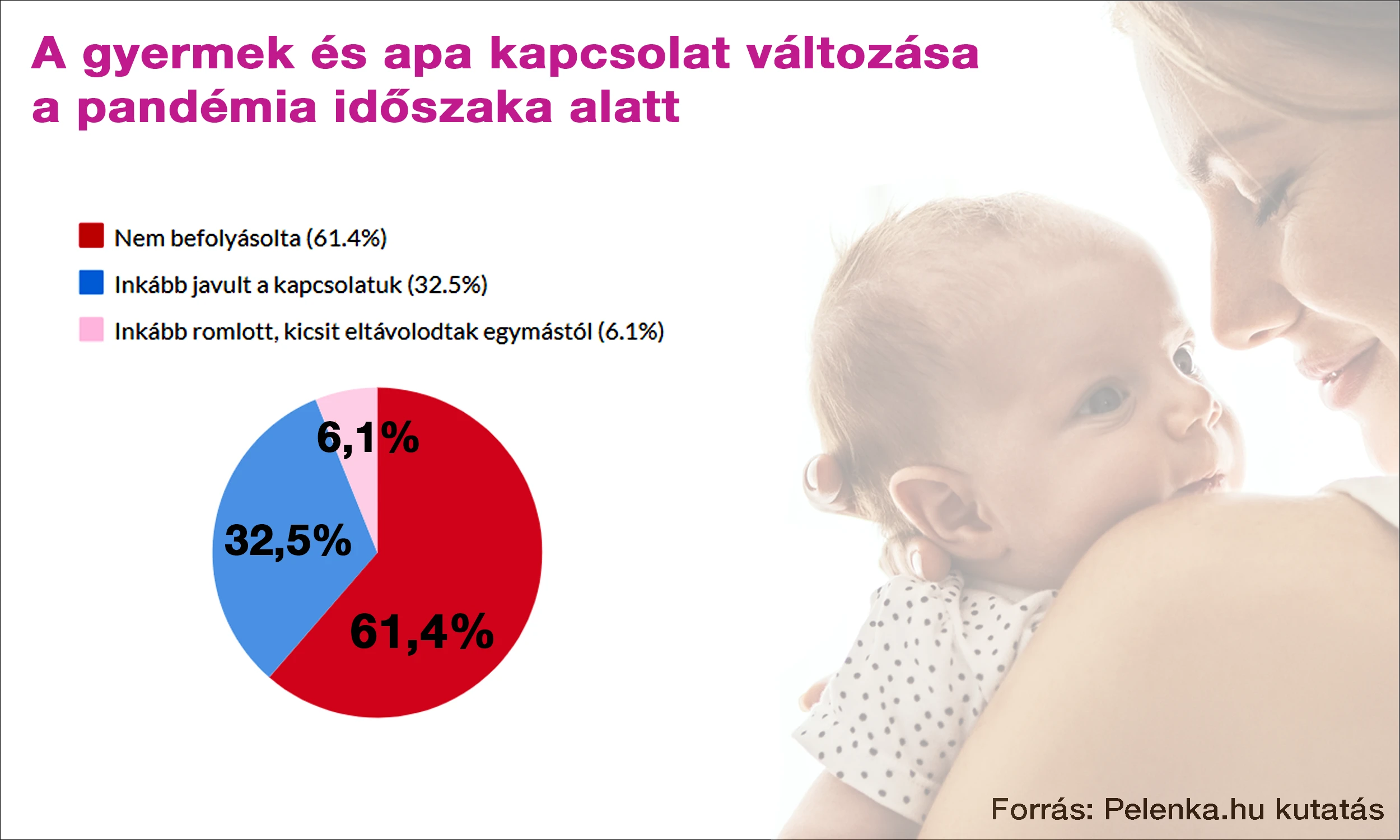 A gyermek és apa kapcsolat változása a pandémia időszaka alatt

Nem befolyásolta (61.4%)
Inkább javult a kapcsolatuk (32.5%)
Inkább romlott, kicsit eltávolodtak egymástól (6.1%)

6,1%
32,5%
61,4%

Forrás: Pelenka.hu kutatás